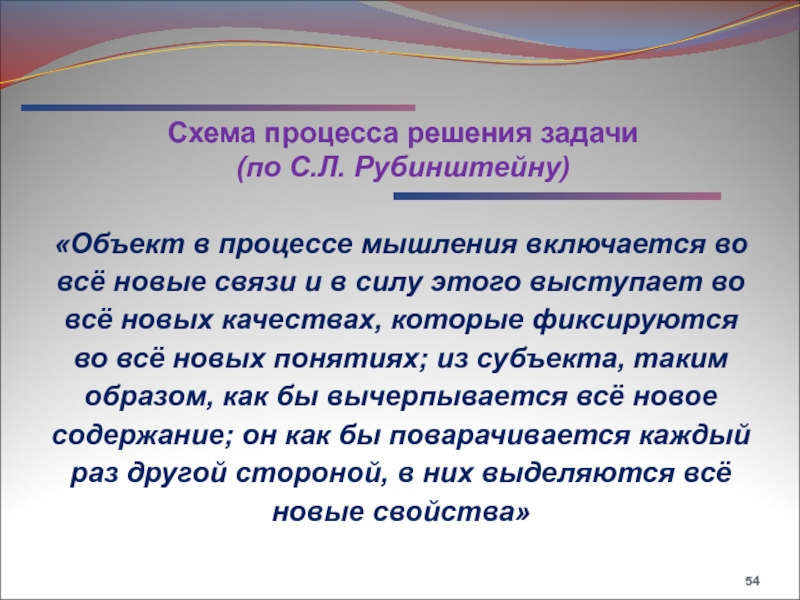 Схема процесса решения задачи
(по С.Л. Рубинштейну)

«Объект в процессе мышления включается во всё новые связи и в силу этого выступает во всё новых качествах, которые фиксируются во всё новых понятиях; из субъекта, таким образом, как бы вычерпывается всё новое содержание; он как бы поварачивается каждый раз другой стороной, в них выделяются всё новые свойства»

54